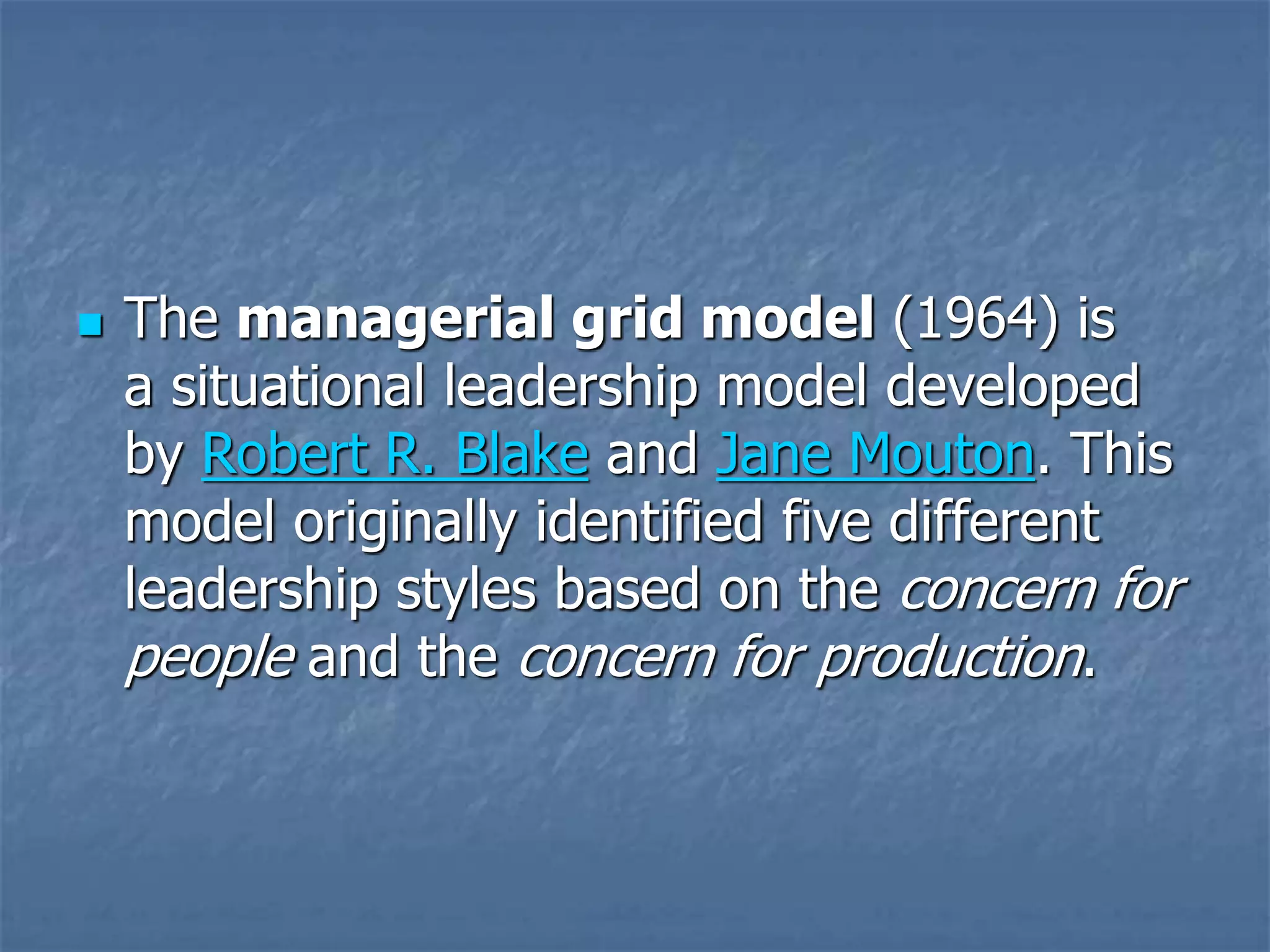 The managerial grid model (1964) is a situational leadership model developed by Robert R. Blake and Jane Mouton. This model originally identified five different leadership styles based on the concern for people and the concern for production.